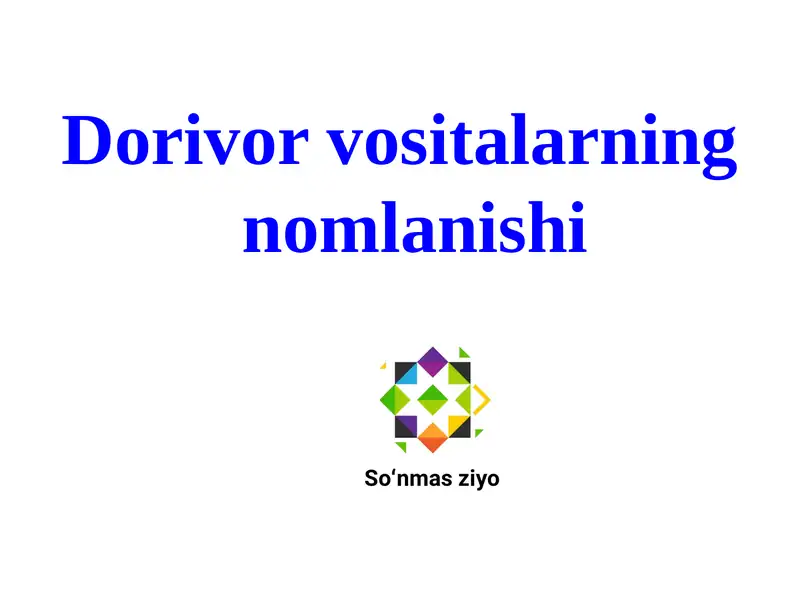 Dorivor vositalarning nomlanishi

So‘nmas ziyo